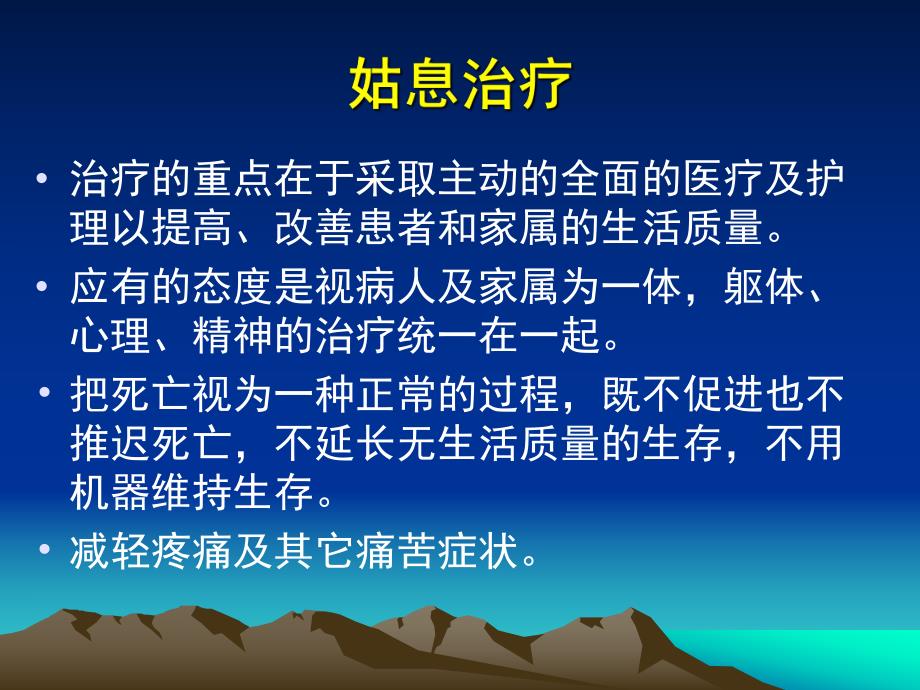 姑息治疗

• 治疗的重点在于采取主动的全面的医疗及护理以提高、改善患者和家属的生活质量。

• 应有的态度是视病人及家属为一体，躯体、心理、精神的治疗统一在一起。

• 把死亡视为一种正常的过程，既不促进也不推迟死亡，不延长无生活质量的生存，不用机器维持生存。

• 减轻疼痛及其它痛苦症状。